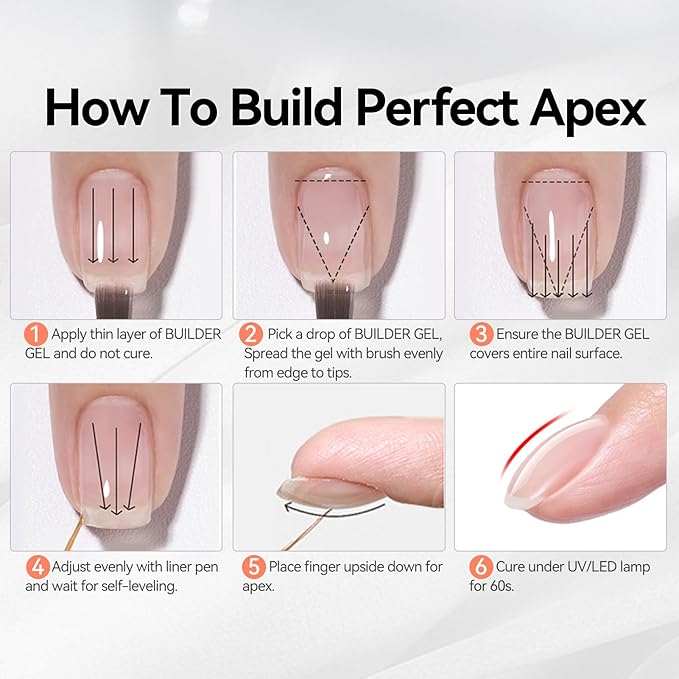 How To Build Perfect Apex

1 Apply thin layer of BUILDER GEL and do not cure.

2 Pick a drop of BUILDER GEL, Spread the gel with brush evenly from edge to tips.

3 Ensure the BUILDER GEL covers entire nail surface.

4 Adjust evenly with liner pen and wait for self-leveling.

5 Place finger upside down for apex.

6 Cure under UV/LED lamp for 60s.